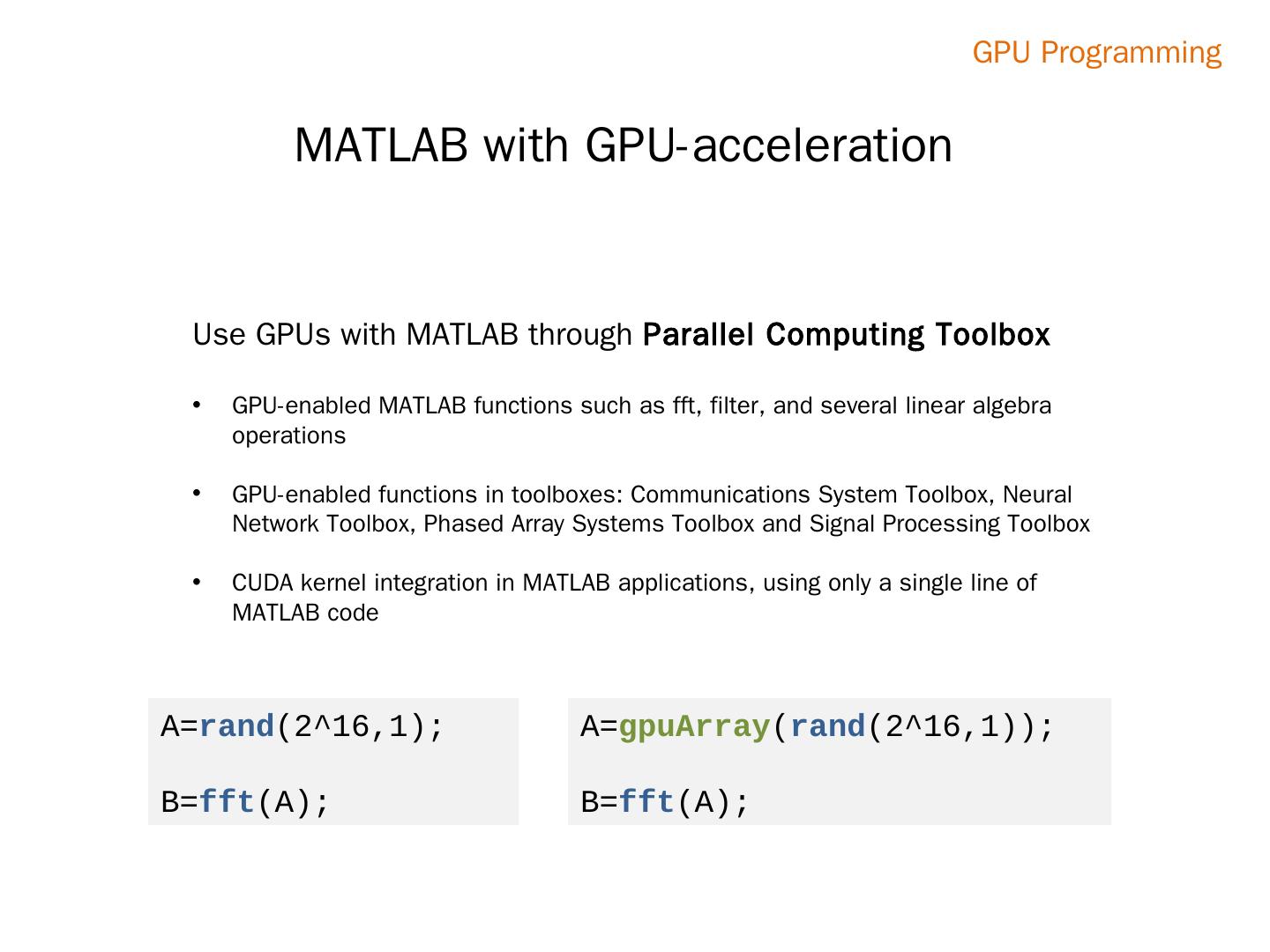 GPU Programming

MATLAB with GPU-acceleration

Use GPUs with MATLAB through Parallel Computing Toolbox

• GPU-enabled MATLAB functions such as fft, filter, and several linear algebra operations

• GPU-enabled functions in toolboxes: Communications System Toolbox, Neural Network Toolbox, Phased Array Systems Toolbox and Signal Processing Toolbox

• CUDA kernel integration in MATLAB applications, using only a single line of MATLAB code

A=rand(2^16,1);

B=fft(A);

A=gpuArray(rand(2^16,1));

B=fft(A);